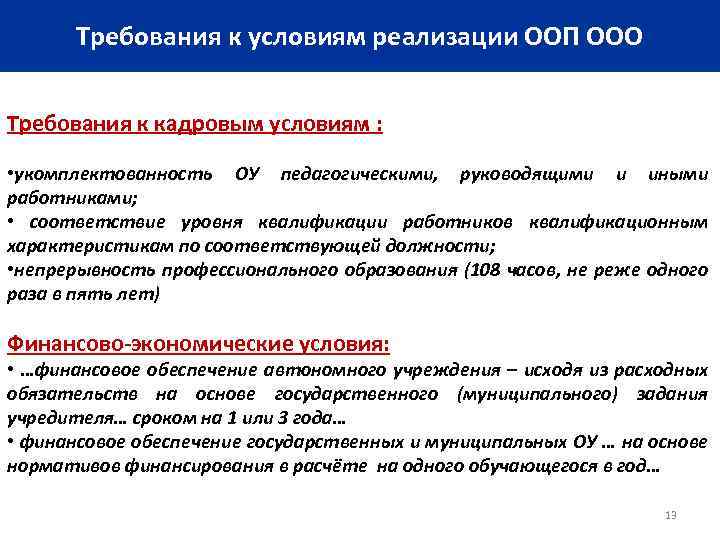 Требования к условиям реализации ООП ООО

Требования к кадровым условиям :

•укомплектованность ОУ педагогическими, руководящими и иными работниками;
• соответствие уровня квалификации работников квалификационным характеристикам по соответствующей должности;
•непрерывность профессионального образования (108 часов, не реже одного раза в пять лет)

Финансово-экономические условия:
• …финансовое обеспечение автономного учреждения – исходя из расходных обязательств на основе государственного (муниципального) задания учредителя… сроком на 1 или 3 года…
• финансовое обеспечение государственных и муниципальных ОУ … на основе нормативов финансирования в расчёте на одного обучающегося в год…

13